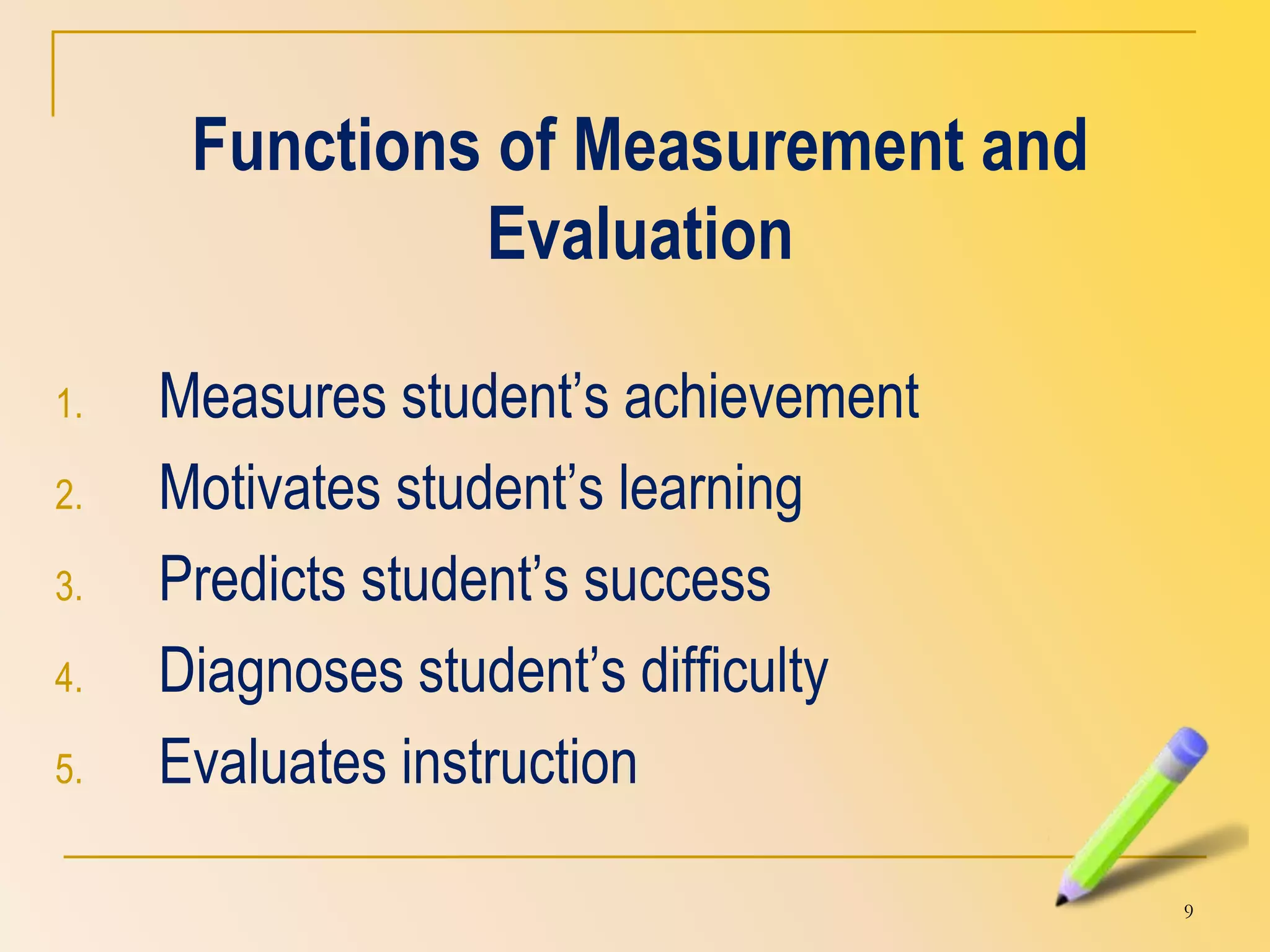 Functions of Measurement and Evaluation

1. Measures student's achievement
2. Motivates student's learning
3. Predicts student's success
4. Diagnoses student's difficulty
5. Evaluates instruction

9